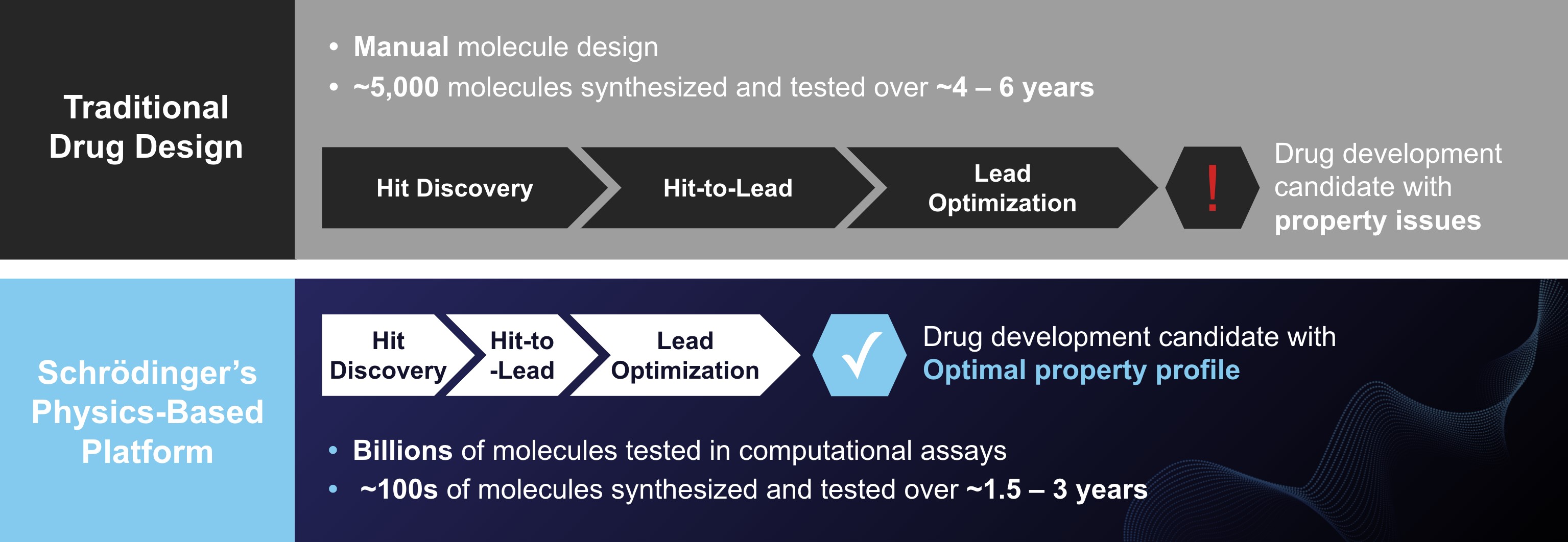 Traditional Drug Design

• Manual molecule design
• ~5,000 molecules synthesized and tested over ~4 – 6 years

Hit Discovery

Hit-to-Lead

Lead Optimization

!

Drug development candidate with property issues

Schrödinger's Physics-Based Platform

Hit Discovery

Hit-to -Lead

Lead Optimization

✓

Drug development candidate with Optimal property profile

• Billions of molecules tested in computational assays
• ~100s of molecules synthesized and tested over ~1.5 – 3 years